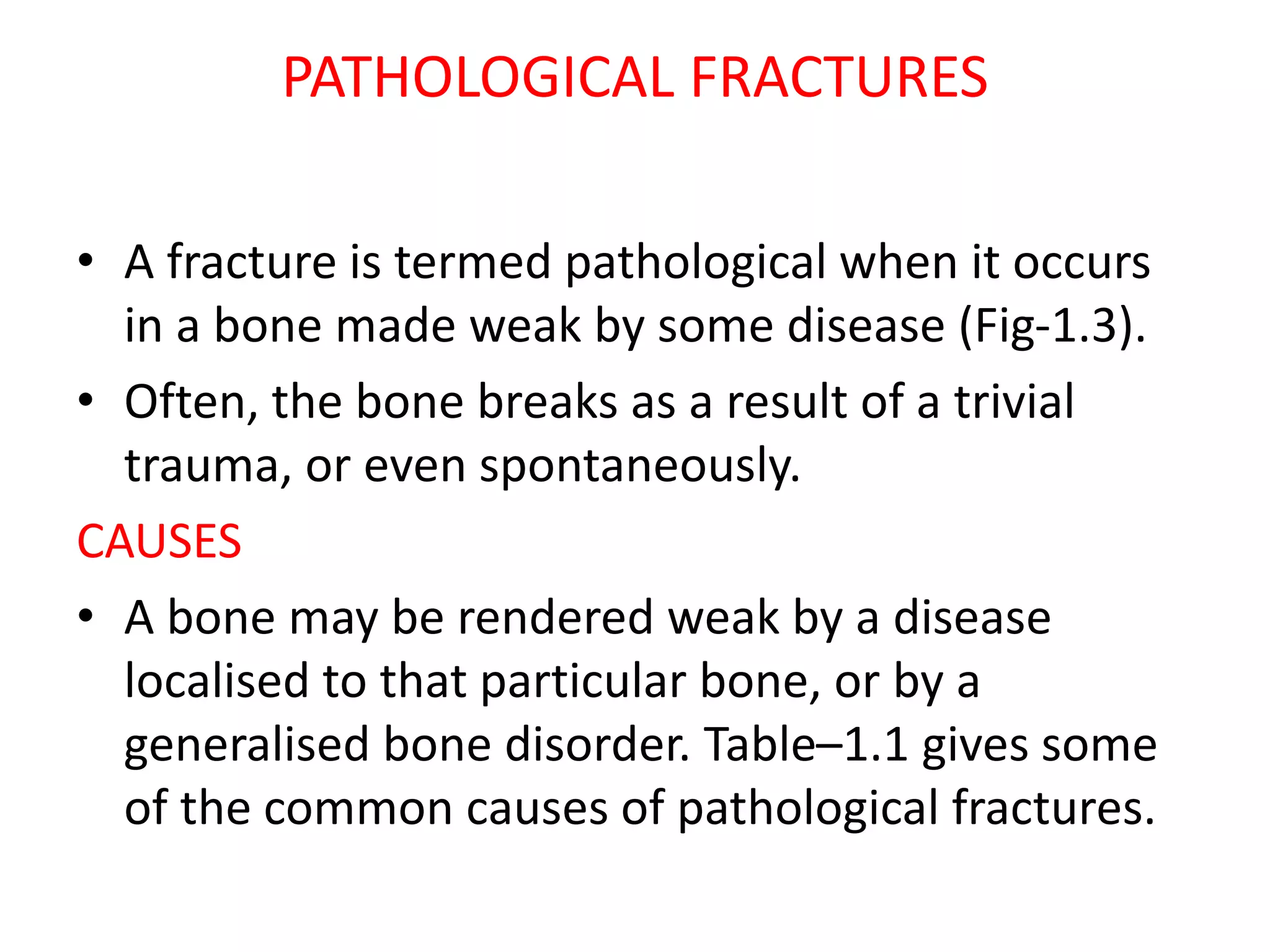 PATHOLOGICAL FRACTURES

• A fracture is termed pathological when it occurs in a bone made weak by some disease (Fig-1.3).

• Often, the bone breaks as a result of a trivial trauma, or even spontaneously.

CAUSES

• A bone may be rendered weak by a disease localised to that particular bone, or by a generalised bone disorder. Table–1.1 gives some of the common causes of pathological fractures.